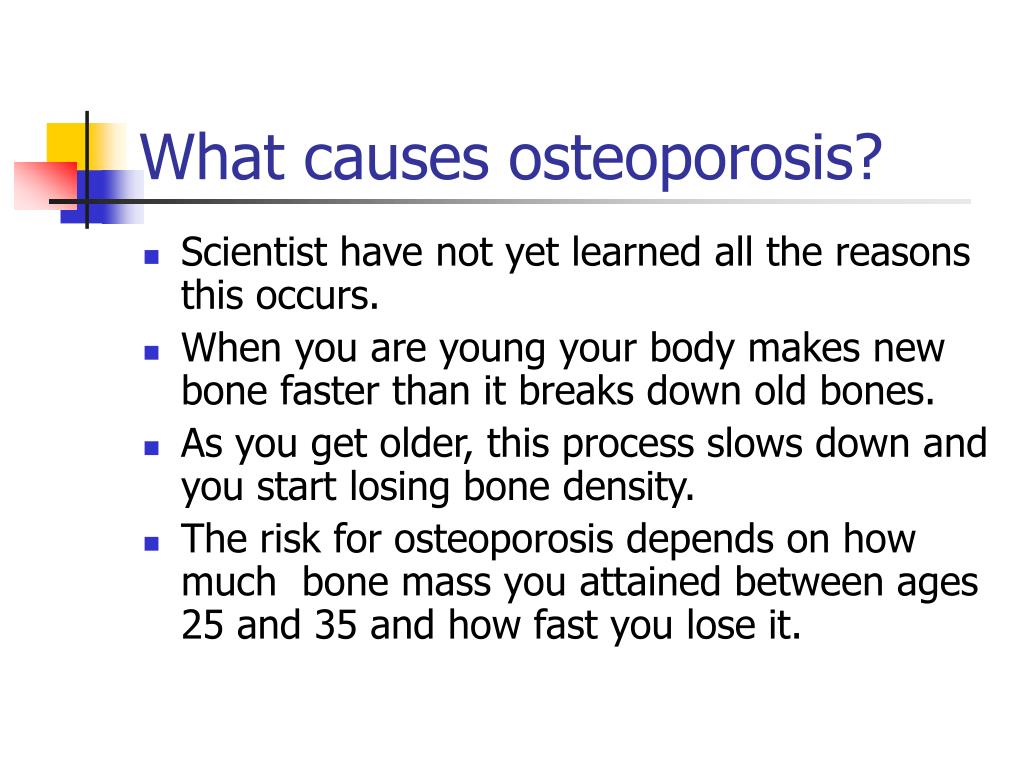 What causes osteoporosis?

- Scientist have not yet learned all the reasons this occurs.
- When you are young your body makes new bone faster than it breaks down old bones.
- As you get older, this process slows down and you start losing bone density.
- The risk for osteoporosis depends on how much  bone mass you attained between ages 25 and 35 and how fast you lose it.